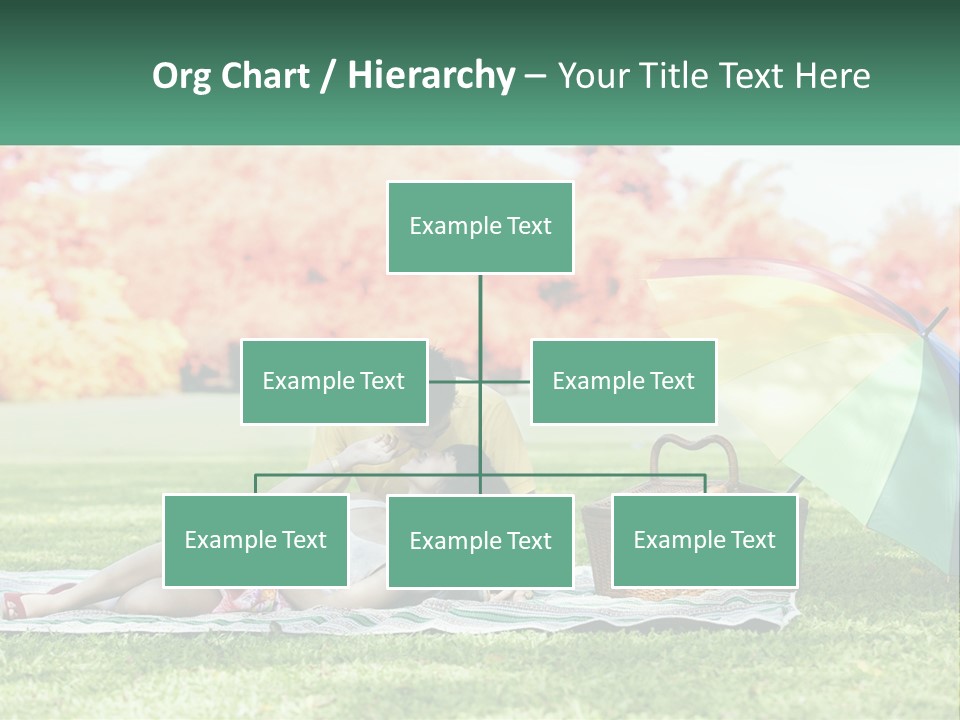 Org Chart / Hierarchy – Your Title Text Here

Example Text

Example Text

Example Text

Example Text

Example Text

Example Text